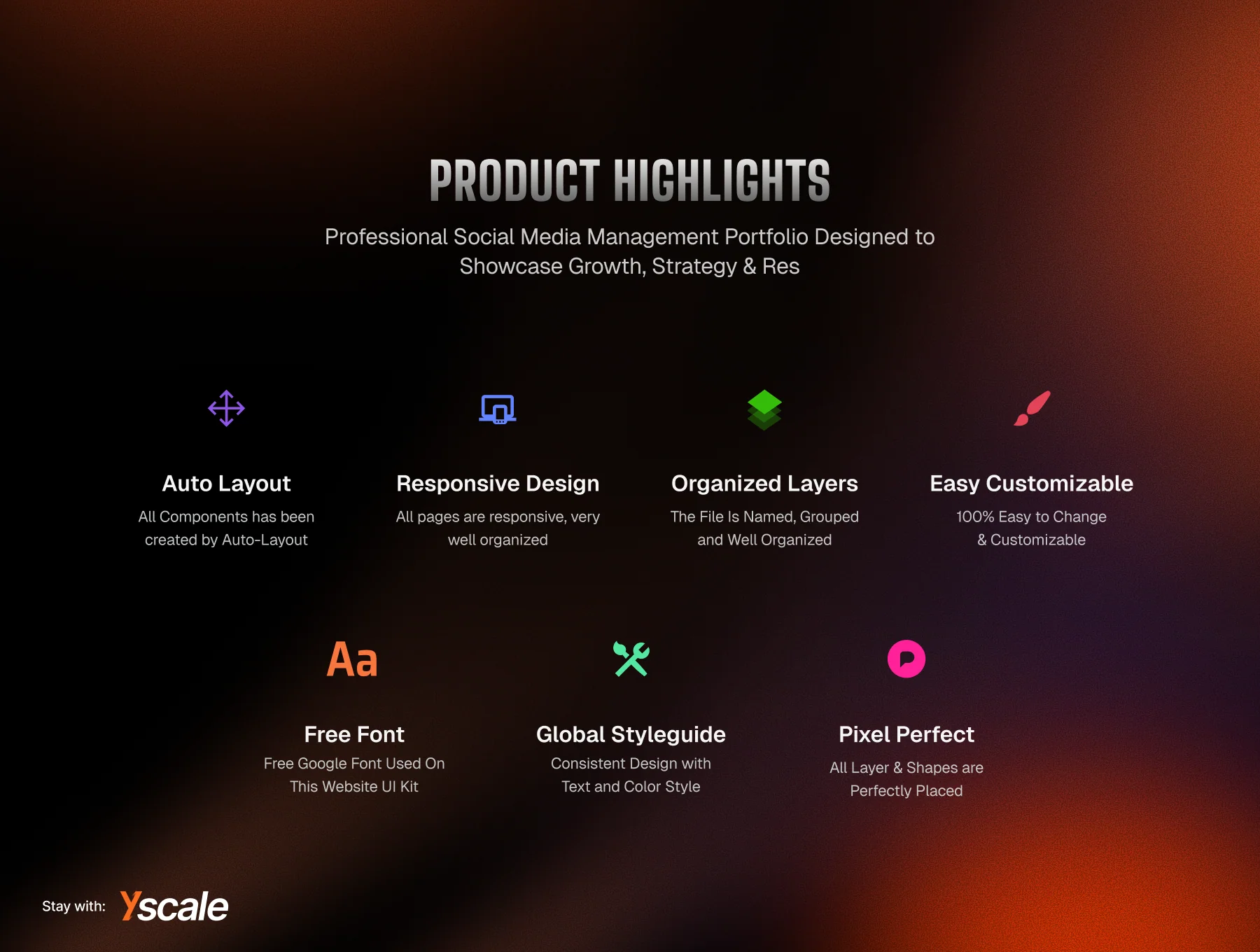 PRODUCT HIGHLIGHTS

Professional Social Media Management Portfolio Designed to Showcase Growth, Strategy & Res

Auto Layout

All Components has been created by Auto-Layout

Responsive Design

All pages are responsive, very well organized

Organized Layers

The File Is Named, Grouped and Well Organized

Easy Customizable

100% Easy to Change & Customizable

Aa

Free Font

Free Google Font Used On This Website UI Kit

Global Styleguide

Consistent Design with Text and Color Style

Pixel Perfect

All Layer & Shapes are Perfectly Placed

Stay with: Yscale